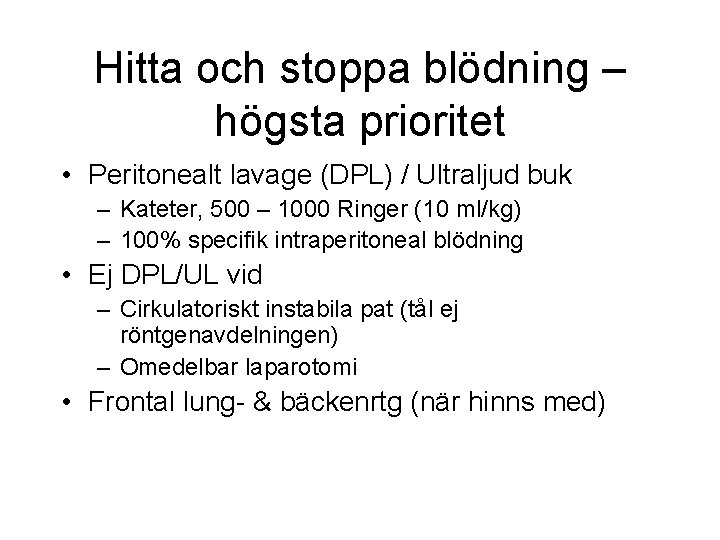 Hitta och stoppa blödning – högsta prioritet

• Peritonealt lavage (DPL) / Ultraljud buk
– Kateter, 500 – 1000 Ringer (10 ml/kg)
– 100% specifik intraperitoneal blödning
• Ej DPL/UL vid
– Cirkulatoriskt instabila pat (tål ej röntgenavdelningen)
– Omedelbar laparotomi
• Frontal lung- & bäckenrtg (när hinns med)